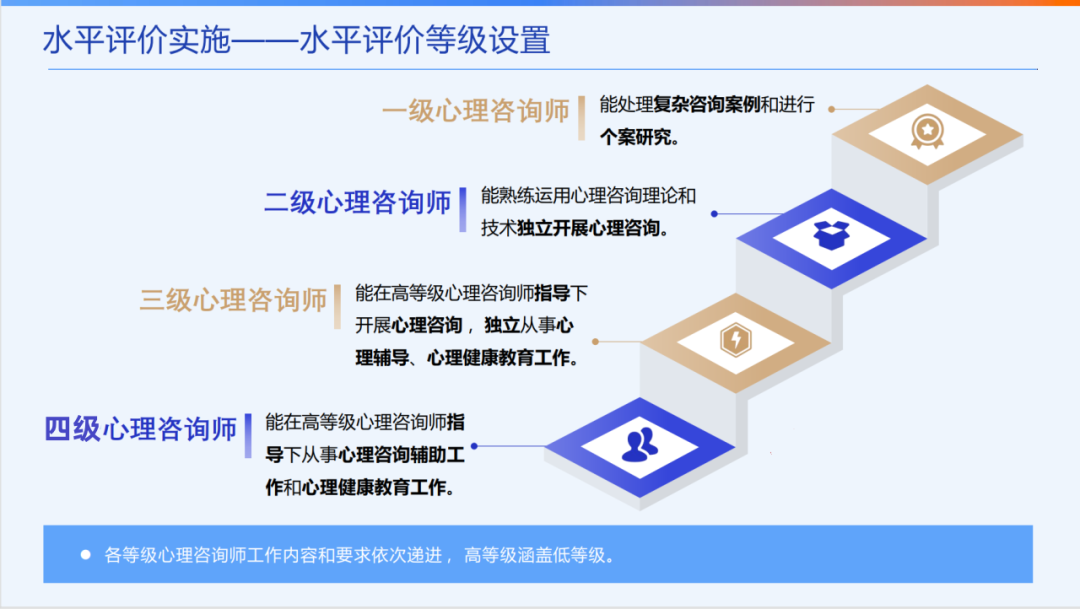 水平评价实施——水平评价等级设置

一级心理咨询师
能处理复杂咨询案例和进行个案研究。

二级心理咨询师
能熟练运用心理咨询理论和技术独立开展心理咨询。

三级心理咨询师
能在高等级心理咨询师指导下开展心理咨询，独立从事心理辅导、心理健康教育工作。

四级心理咨询师
能在高等级心理咨询师指导下从事心理咨询辅助工作和心理健康教育工作。

各等级心理咨询师工作内容和要求依次递进，高等级涵盖低等级。